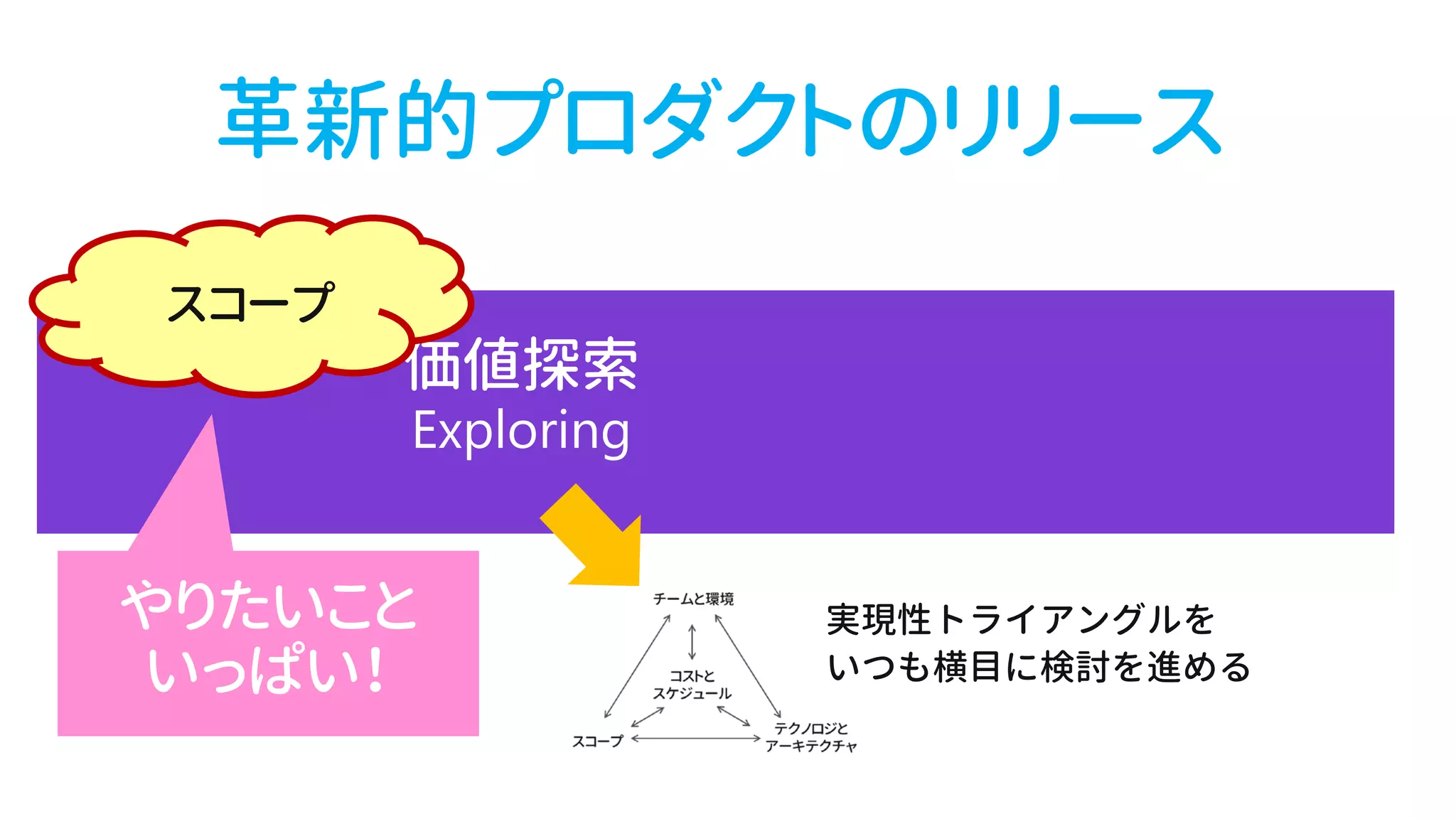 革新的プロダクトのリリース

スコープ

価値探索
Exploring

やりたいこと
いっぱい!

チームと環境

コストと
スケジュール

スコープ

テクノロジと
アーキテクチャ

実現性トライアングルを
いつも横目に検討を進める